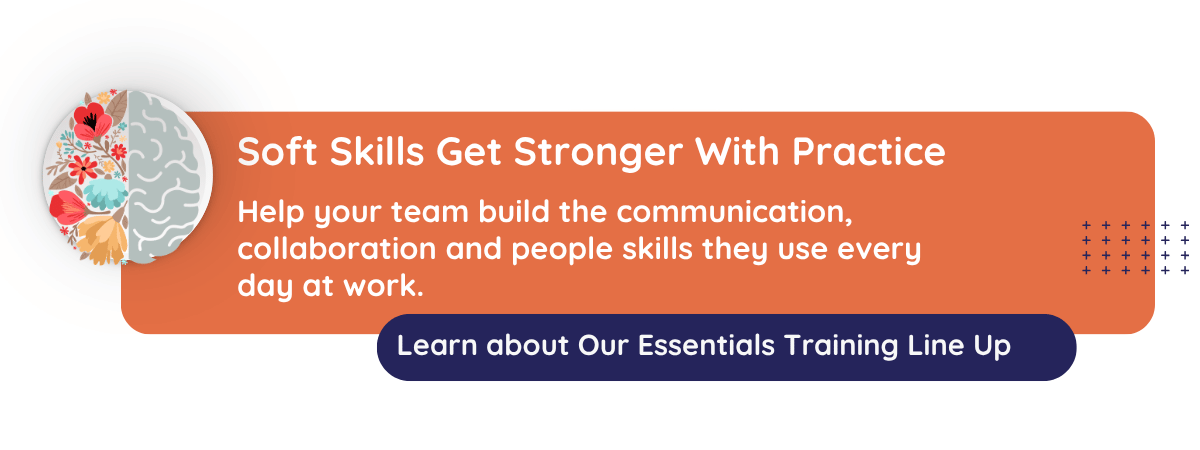 Soft Skills Get Stronger With Practice

Help your team build the communication, collaboration and people skills they use every day at work.

Learn about Our Essentials Training Line Up